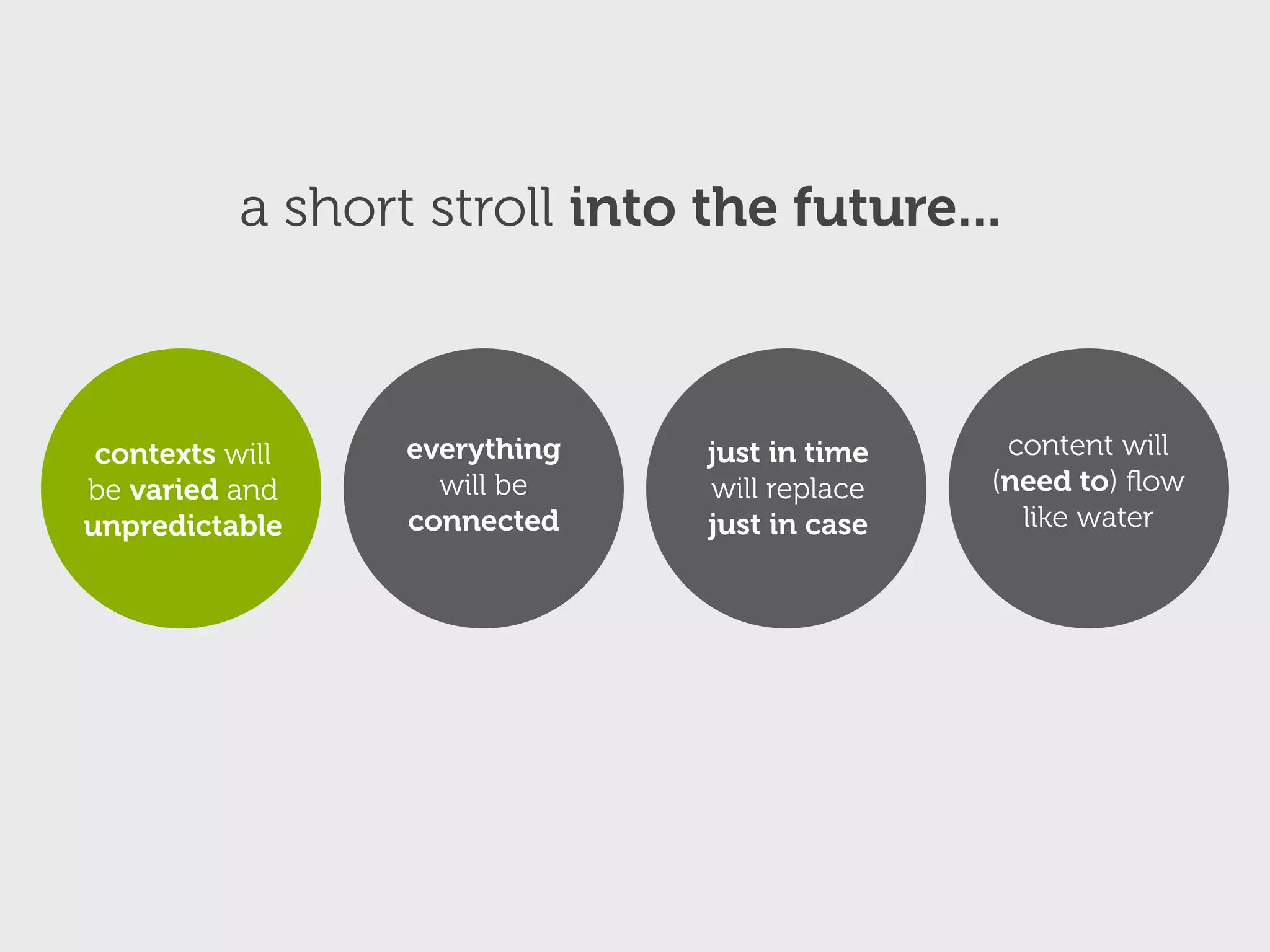 a short stroll into the future...

contexts will be varied and unpredictable

everything will be connected

just in time will replace just in case

content will (need to) flow like water